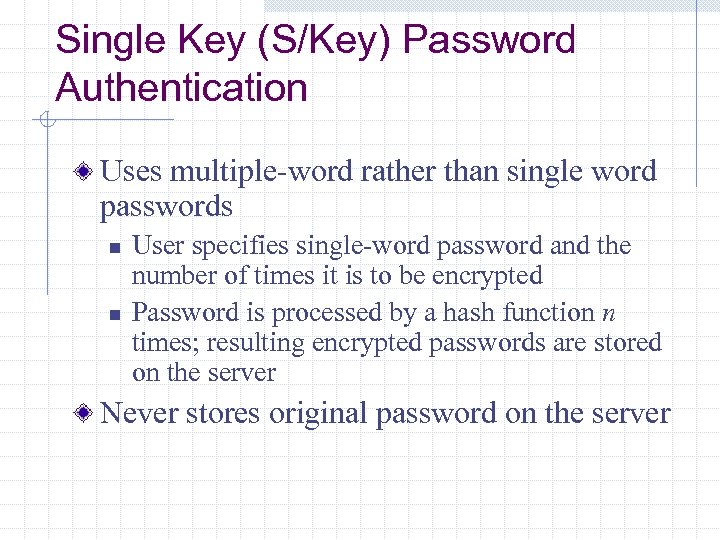 Single Key (S/Key) Password Authentication

Uses multiple-word rather than single word passwords

User specifies single-word password and the number of times it is to be encrypted

Password is processed by a hash function $n$ times; resulting encrypted passwords are stored on the server

Never stores original password on the server